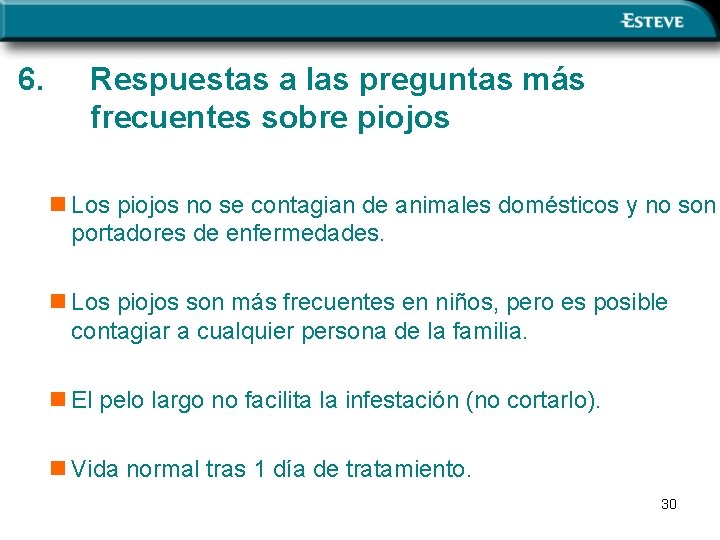 ESTEVE

6. Respuestas a las preguntas más frecuentes sobre piojos

Los piojos no se contagian de animales domésticos y no son portadores de enfermedades.

Los piojos son más frecuentes en niños, pero es posible contagiar a cualquier persona de la familia.

El pelo largo no facilita la infestación (no cortarlo).

Vida normal tras 1 día de tratamiento.

30